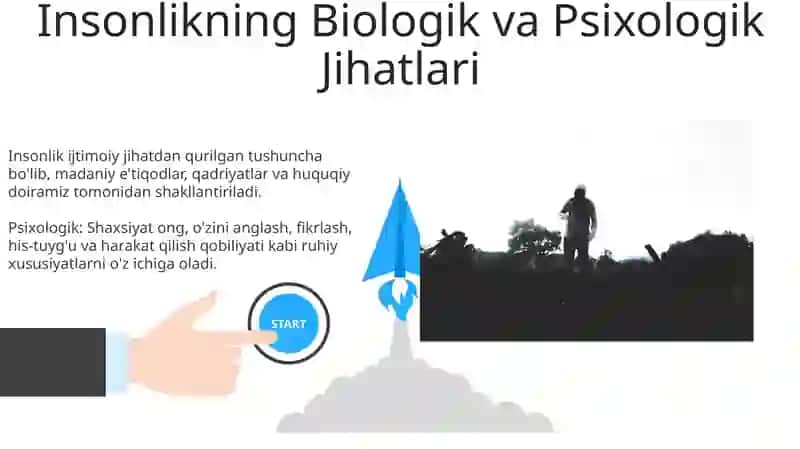 Insonlikning Biologik va Psixologik Jihatlari

Insonlik ijtimoiy jihatdan qurilgan tushuncha bo'lib, madaniy e'tiqodlar, qadriyatlar va huquqiy doiramiz tomonidan shakllantiriladi.

Psixologik: Shaxsiyat ong, o'zini anglash, fikrlash, his-tuyg'u va harakat qilish qobiliyati kabi ruhiy xususiyatlarni o'z ichiga oladi.

START